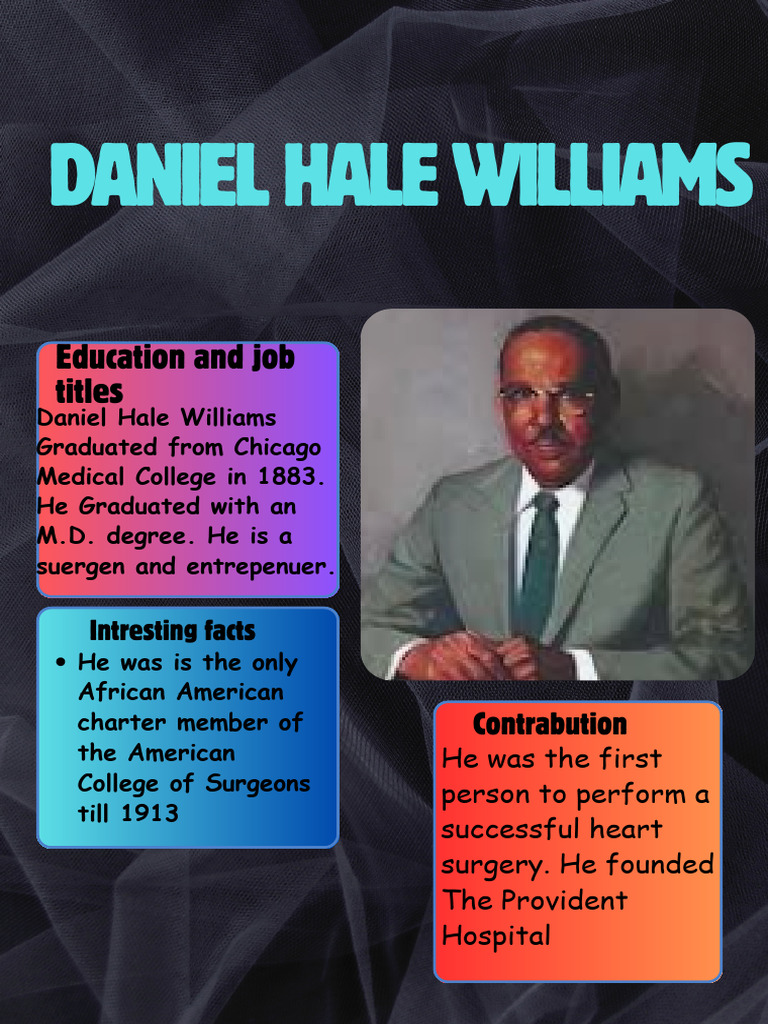 DANIEL HALE WILLIAMS

Education and job titles
Daniel Hale Williams Graduated from Chicago Medical College in 1883. He Graduated with an M.D. degree. He is a suergen and entrepenuer.

Intresting facts
• He was is the only African American charter member of the American College of Surgeons till 1913

Contrabution
He was the first person to perform a successful heart surgery. He founded The Provident Hospital